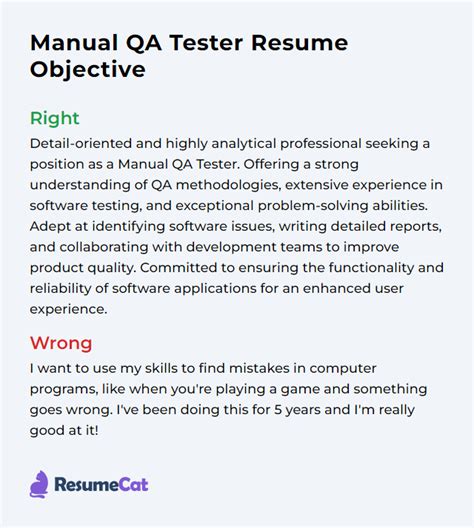 Manual QA Tester Resume Objective

Right

Detail-oriented and highly analytical professional seeking a position as a Manual QA Tester. Offering a strong understanding of QA methodologies, extensive experience in software testing, and exceptional problem-solving abilities. Adept at identifying software issues, writing detailed reports, and collaborating with development teams to improve product quality. Committed to ensuring the functionality and reliability of software applications for an enhanced user experience.

Wrong

I want to use my skills to find mistakes in computer programs, like when you're playing a game and something goes wrong. I've been doing this for 5 years and I'm really good at it!

ResumeCat